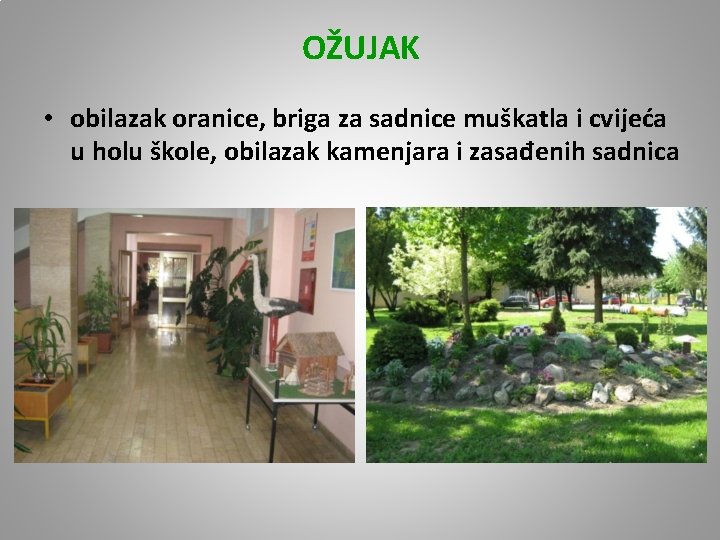 OŽUJAK

• obilazak oranice, briga za sadnice muškatla i cvijeća u holu škole, obilazak kamenjara i zasađenih sadnica